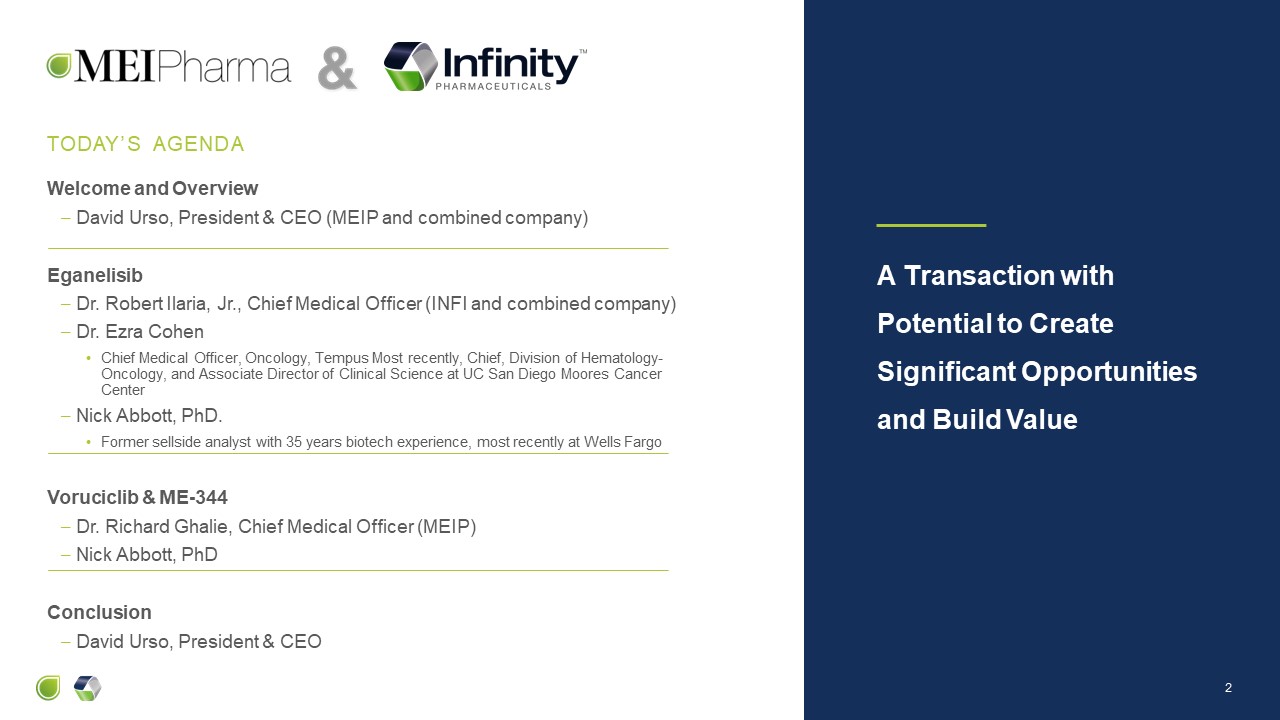 MEIPharma & Infinity™ PHARMACEUTICALS

TODAY'S AGENDA

Welcome and Overview
– David Urso, President & CEO (MEIP and combined company)

Eganelisib
– Dr. Robert Ilaria, Jr., Chief Medical Officer (INFI and combined company)
– Dr. Ezra Cohen
• Chief Medical Officer, Oncology, Tempus Most recently, Chief, Division of Hematology-Oncology, and Associate Director of Clinical Science at UC San Diego Moores Cancer Center
– Nick Abbott, PhD.
• Former sellside analyst with 35 years biotech experience, most recently at Wells Fargo

Voruciclib & ME-344
– Dr. Richard Ghalie, Chief Medical Officer (MEIP)
– Nick Abbott, PhD

Conclusion
– David Urso, President & CEO

A Transaction with Potential to Create Significant Opportunities and Build Value

2